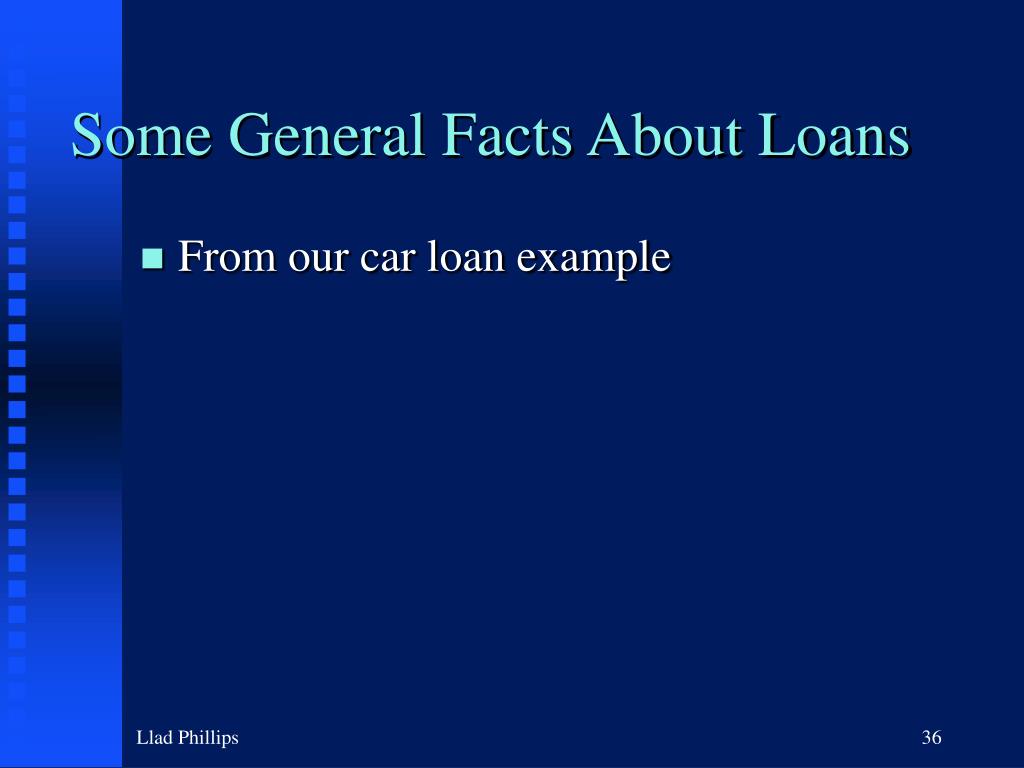 Some General Facts About Loans

■ From our car loan example

Llad Phillips

36